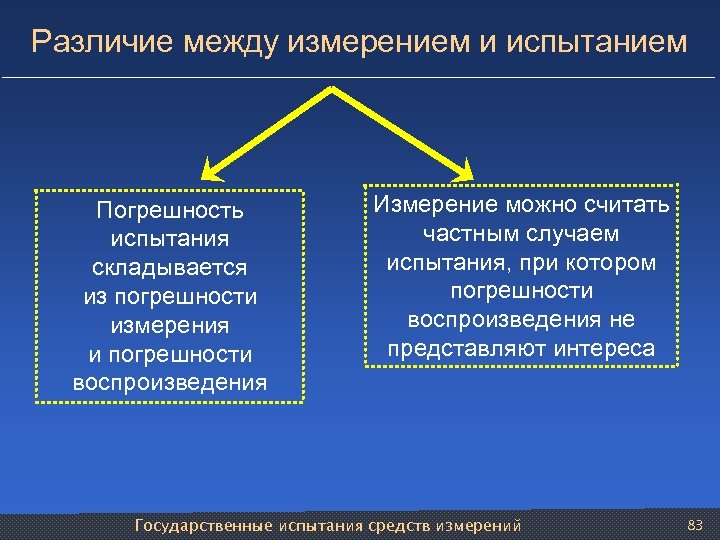 Различие между измерением и испытанием

Погрешность испытания складывается из погрешности измерения и погрешности воспроизведения

Измерение можно считать частным случаем испытания, при котором погрешности воспроизведения не представляют интереса

Государственные испытания средств измерений

83